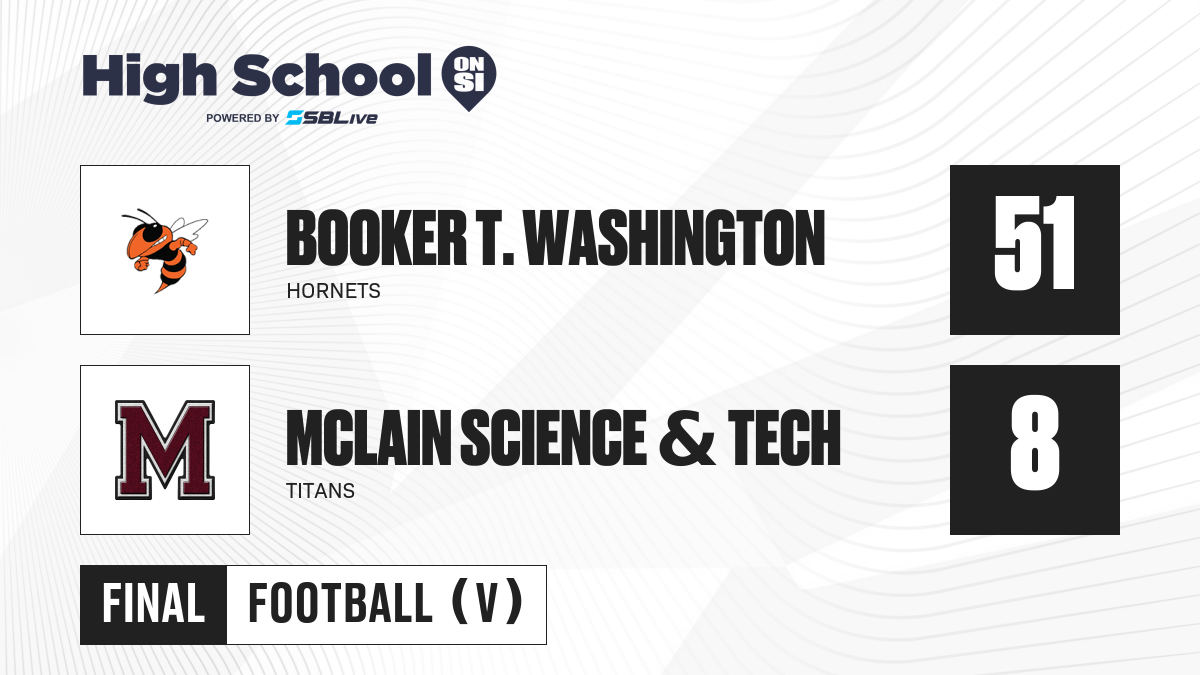 High School ON SI
POWERED BY SBLive

BOOKER T. WASHINGTON
HORNETS
51

M
MCLAIN SCIENCE & TECH
TITANS
8

FINAL FOOTBALL (V)